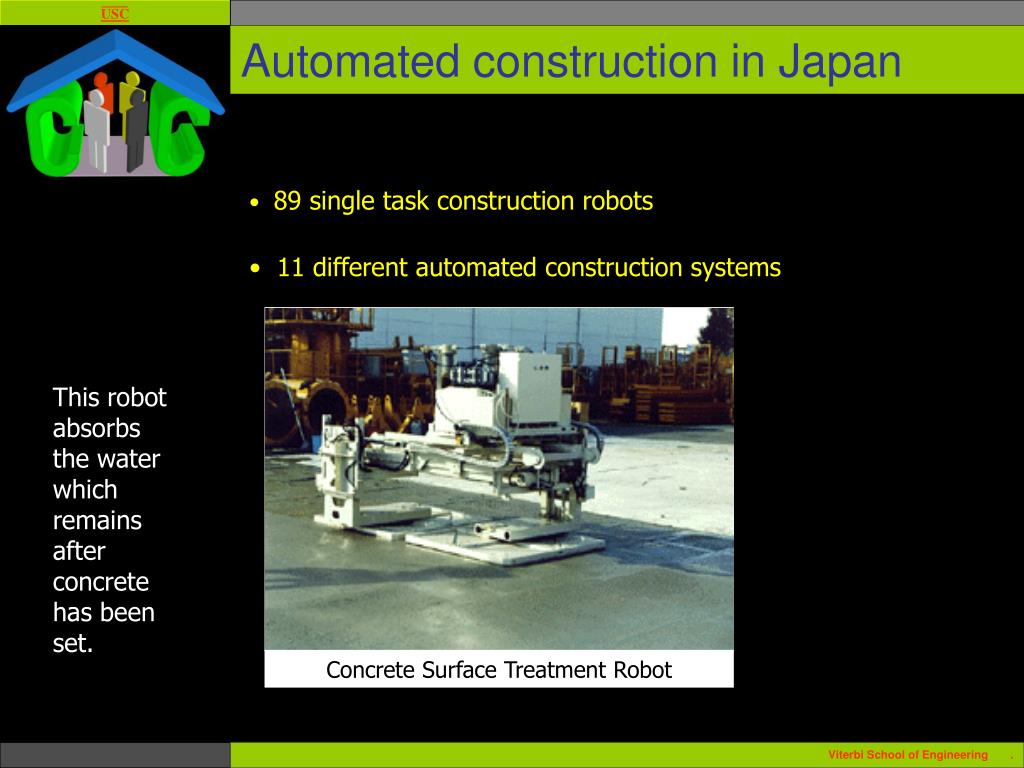 USC

Automated construction in Japan

• 89 single task construction robots

• 11 different automated construction systems

This robot absorbs the water which remains after concrete has been set.

Concrete Surface Treatment Robot

Viterbi School of Engineering .